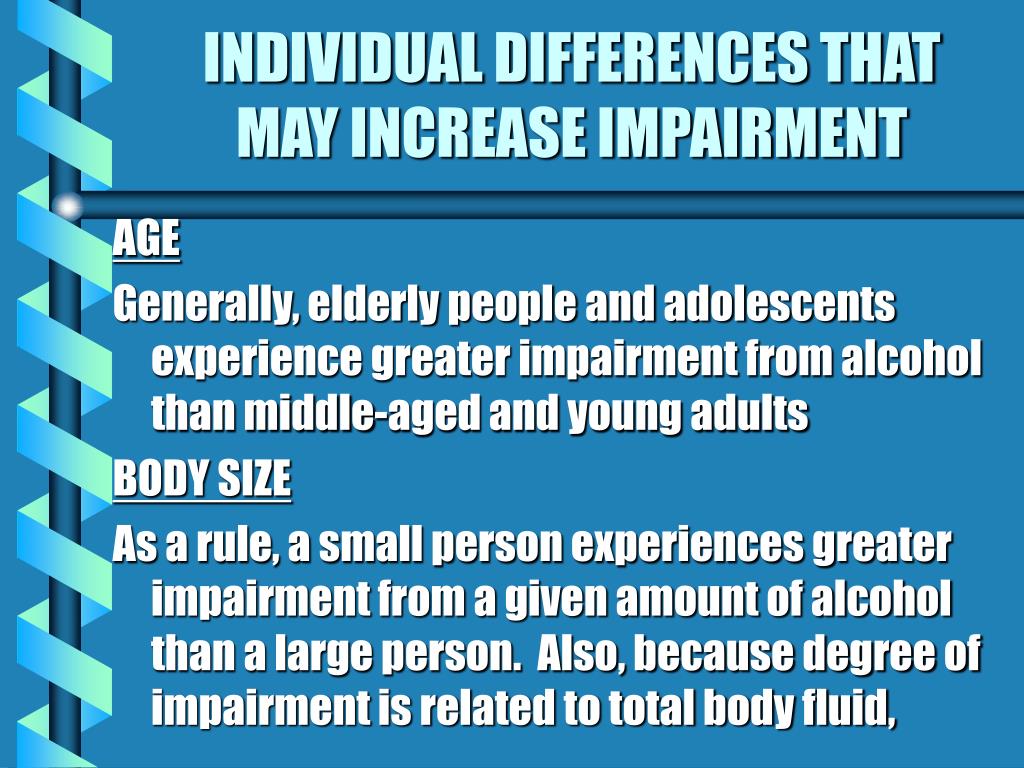 INDIVIDUAL DIFFERENCES THAT MAY INCREASE IMPAIRMENT

AGE

Generally, elderly people and adolescents experience greater impairment from alcohol than middle-aged and young adults

BODY SIZE

As a rule, a small person experiences greater impairment from a given amount of alcohol than a large person.  Also, because degree of impairment is related to total body fluid,